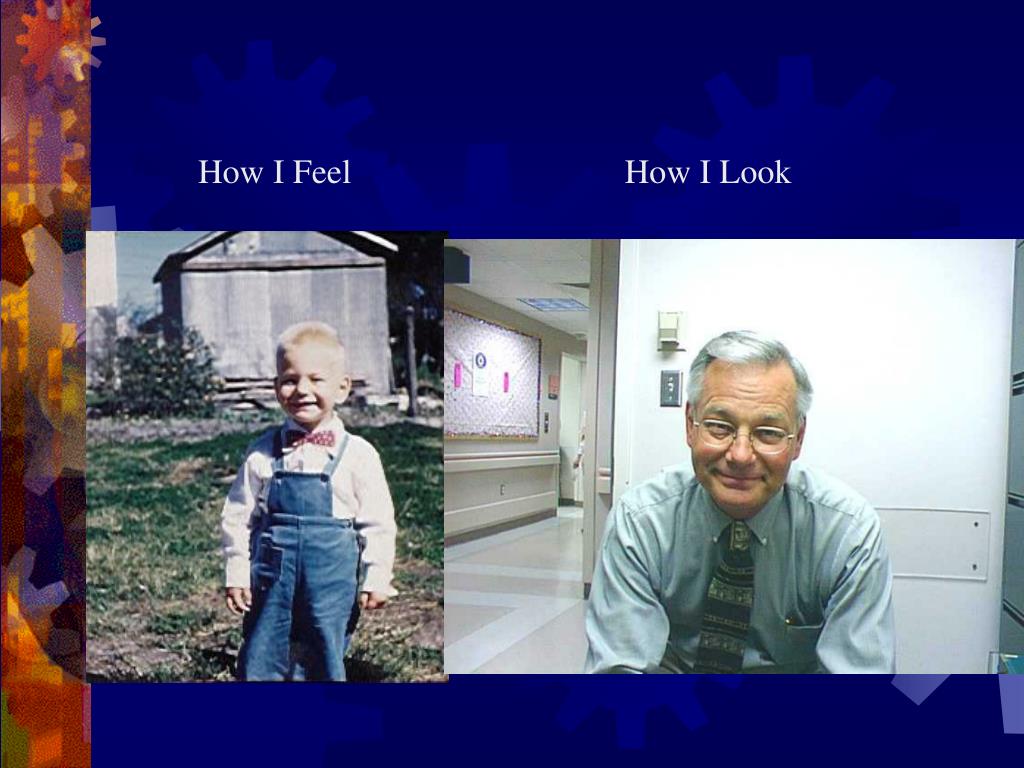 How I Feel

How I Look